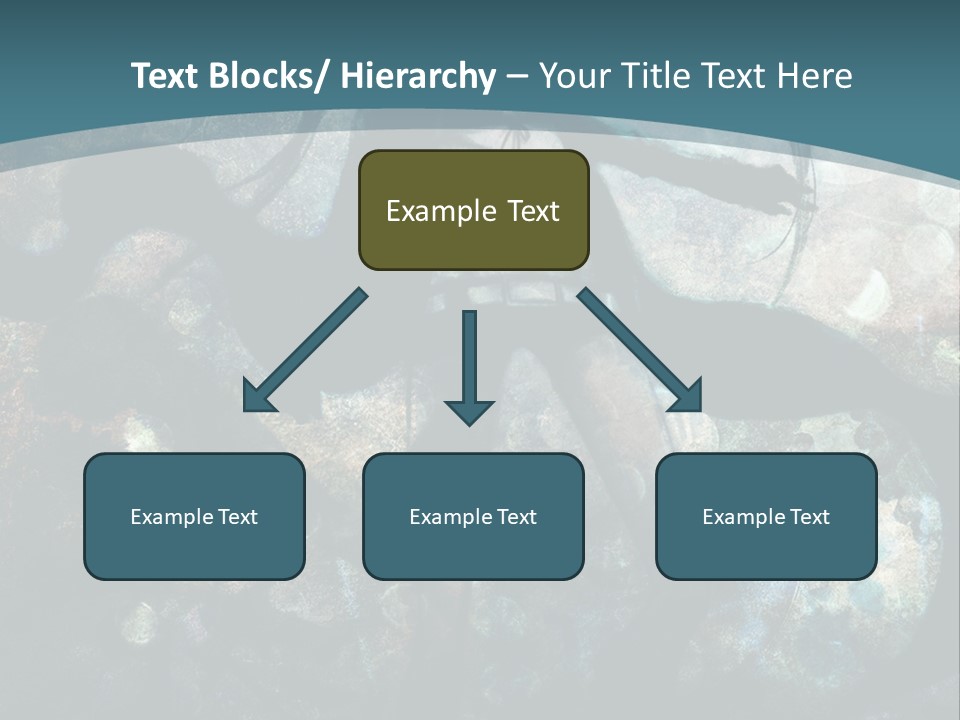 Text Blocks/ Hierarchy – Your Title Text Here

Example Text

Example Text

Example Text

Example Text